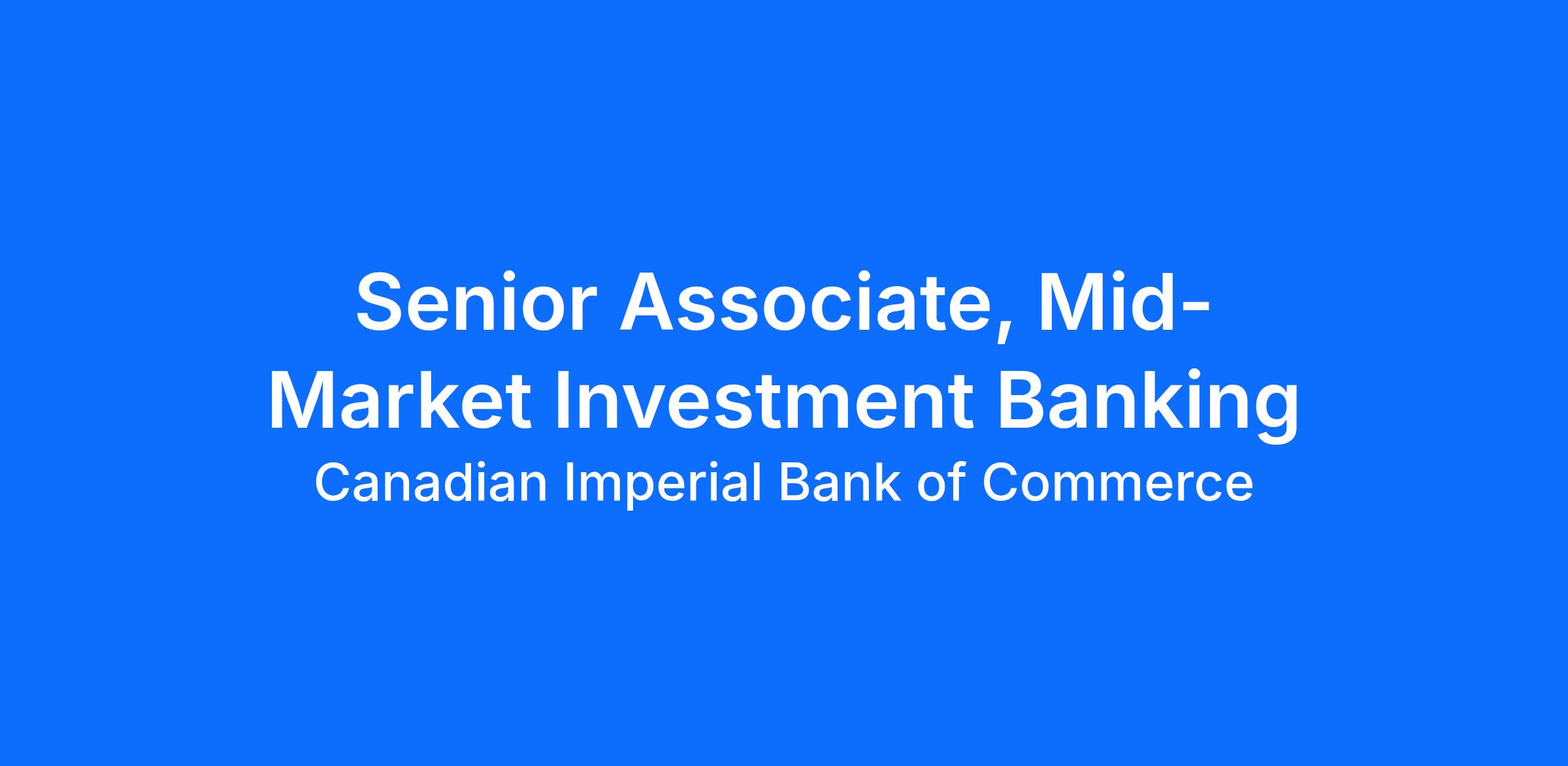 Senior Associate, Mid-Market Investment Banking

Canadian Imperial Bank of Commerce